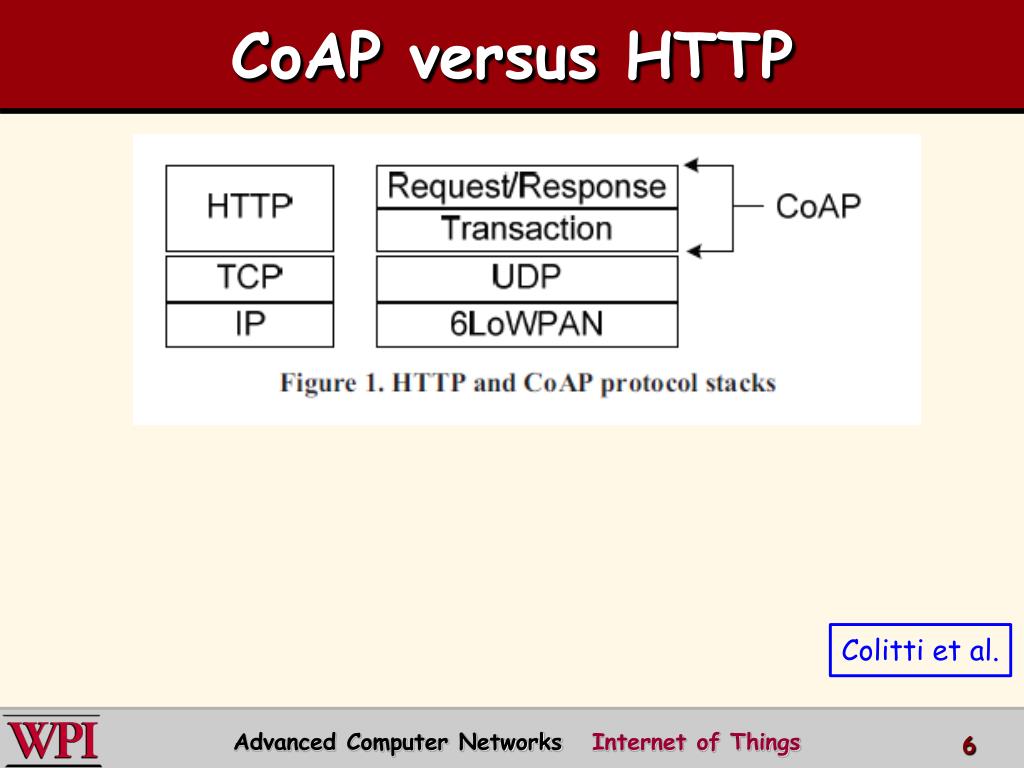 CoAP versus HTTP

HTTP

TCP

IP

Request/Response

Transaction

UDP

6LoWPAN

CoAP

Figure 1. HTTP and CoAP protocol stacks

Colitti et al.

WPI

Advanced Computer Networks Internet of Things

6